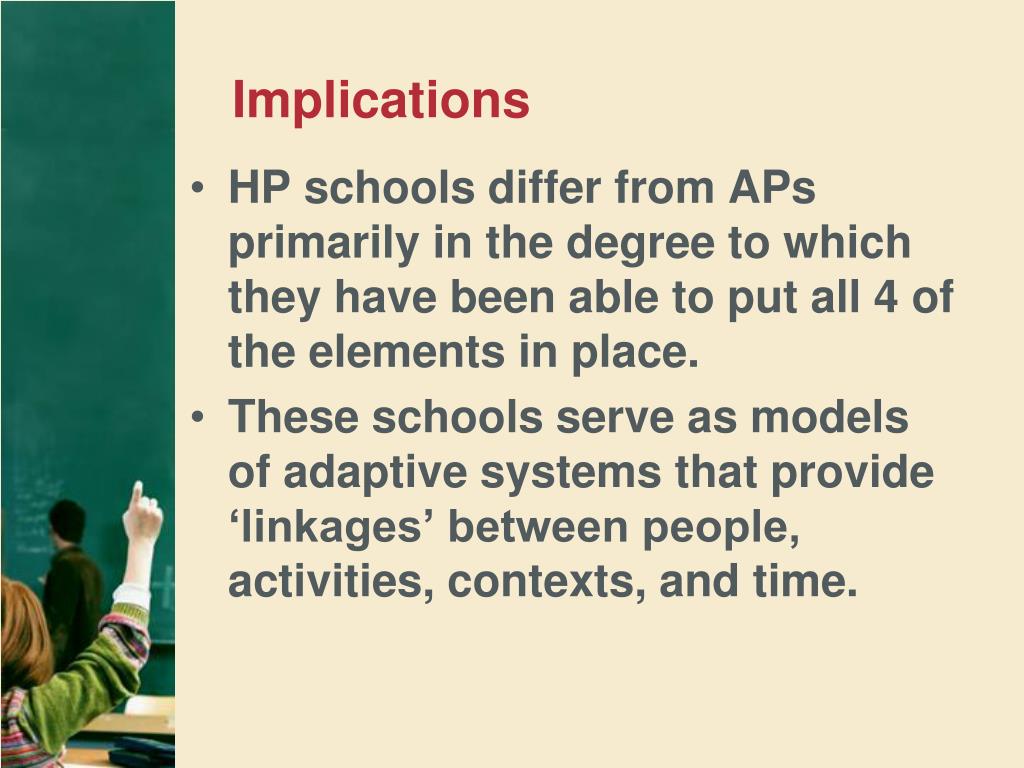 Implications

• HP schools differ from APs primarily in the degree to which they have been able to put all 4 of the elements in place.
• These schools serve as models of adaptive systems that provide ‘linkages’ between people, activities, contexts, and time.